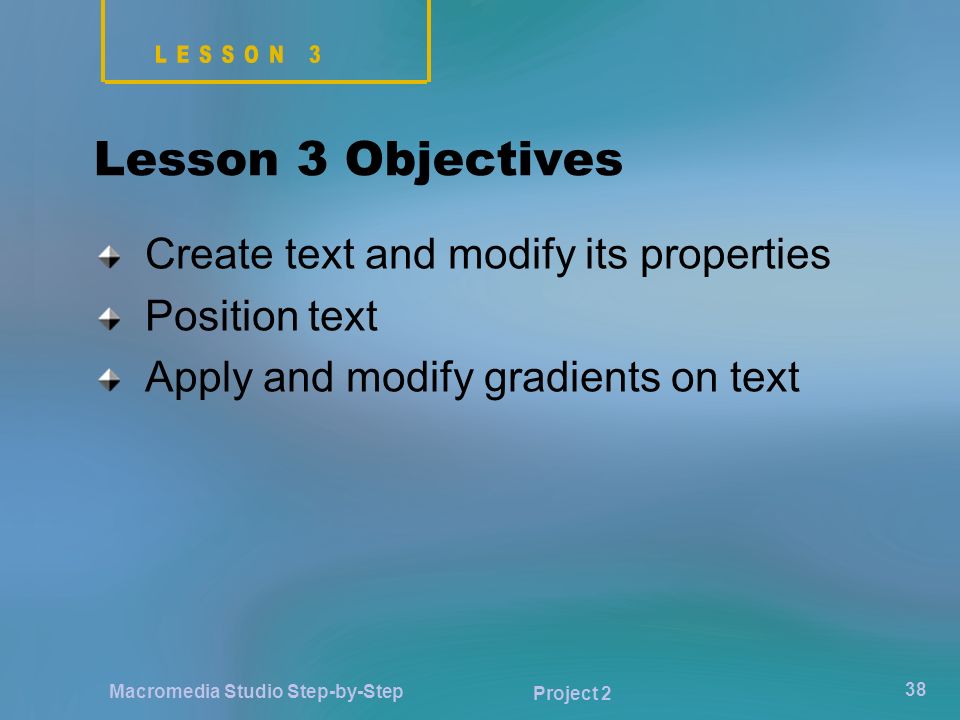 LESSON 3

Lesson 3 Objectives

Create text and modify its properties
Position text
Apply and modify gradients on text

Macromedia Studio Step-by-Step

Project 2

38